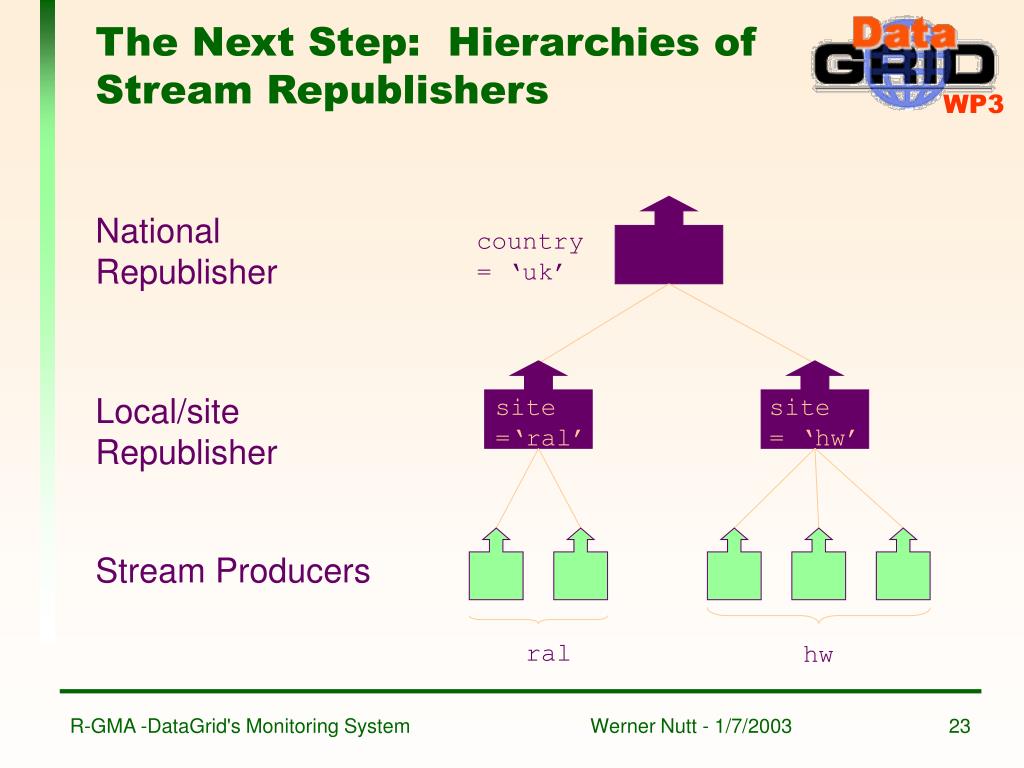 The Next Step: Hierarchies of Stream Republishers

Data GRID WP3

National Republisher

country = ‘uk’

Local/site Republisher

site =‘ral’

site = ‘hw’

Stream Producers

ral

hw

R-GMA -DataGrid's Monitoring System

Werner Nutt - 1/7/2003

23